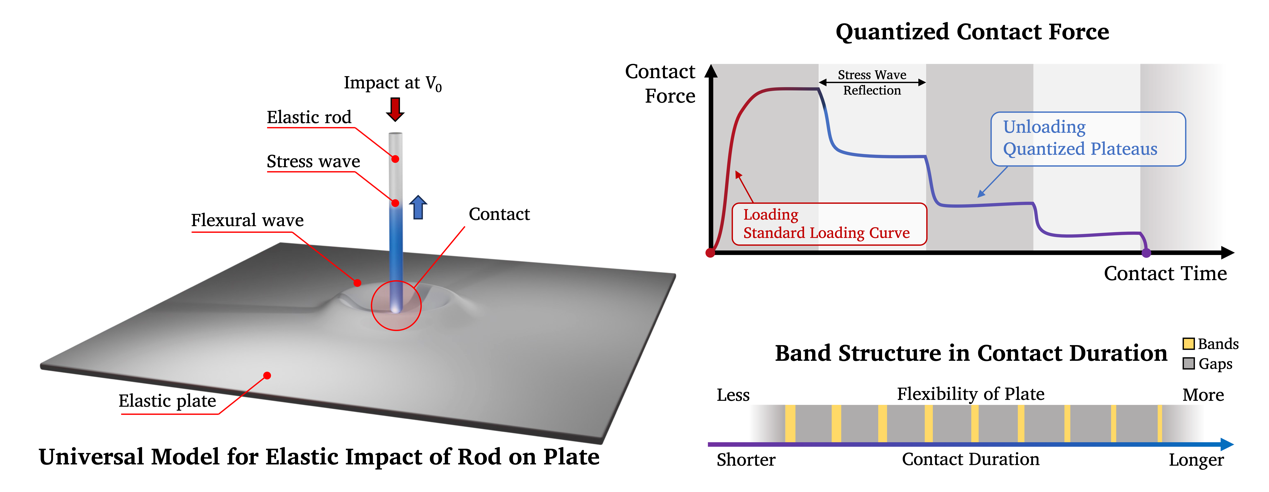 Impact at $V_0$

Elastic rod

Stress wave

Flexural wave

Contact

Elastic plate

Universal Model for Elastic Impact of Rod on Plate

Quantized Contact Force

Contact Force

Stress Wave Reflection

Unloading Quantized Plateaus

Loading Standard Loading Curve

Contact Time

Band Structure in Contact Duration

Bands

Gaps

Less

Flexibility of Plate

More

Shorter

Contact Duration

Longer